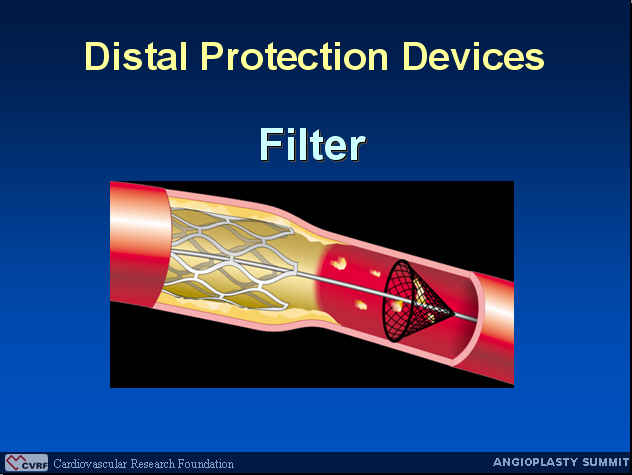 Distal Protection Devices

Filter

CVRF Cardiovascular Research Foundation

ANGIOPLASTY SUMMIT